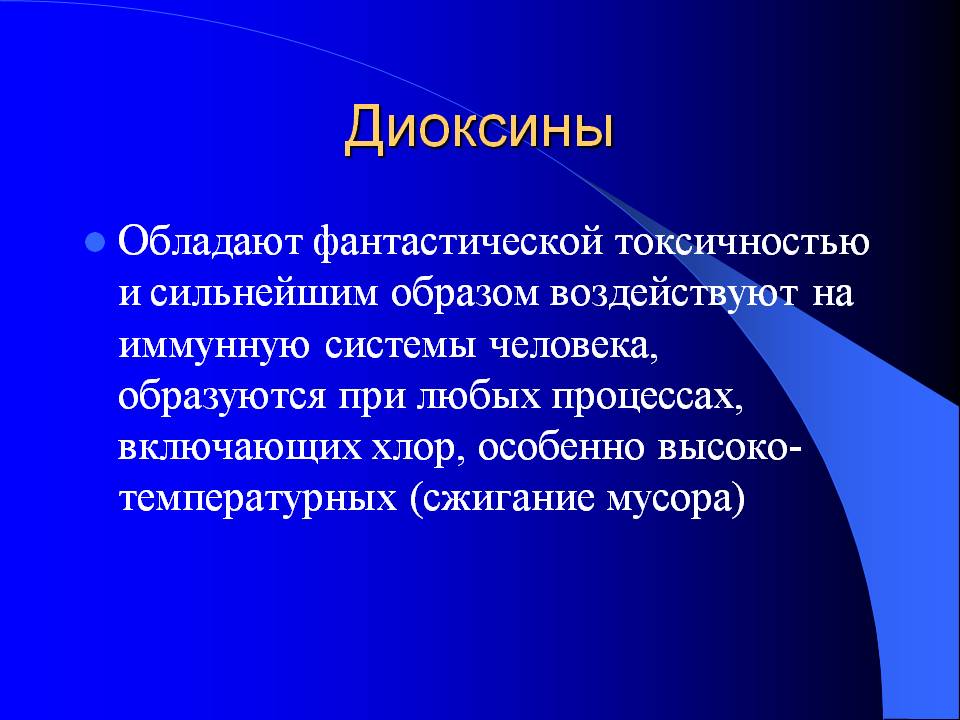 Диоксины

Обладают фантастической токсичностью и сильнейшим образом воздействуют на иммунную системы человека, образуются при любых процессах, включающих хлор, особенно высокотемпературных (сжигание мусора)